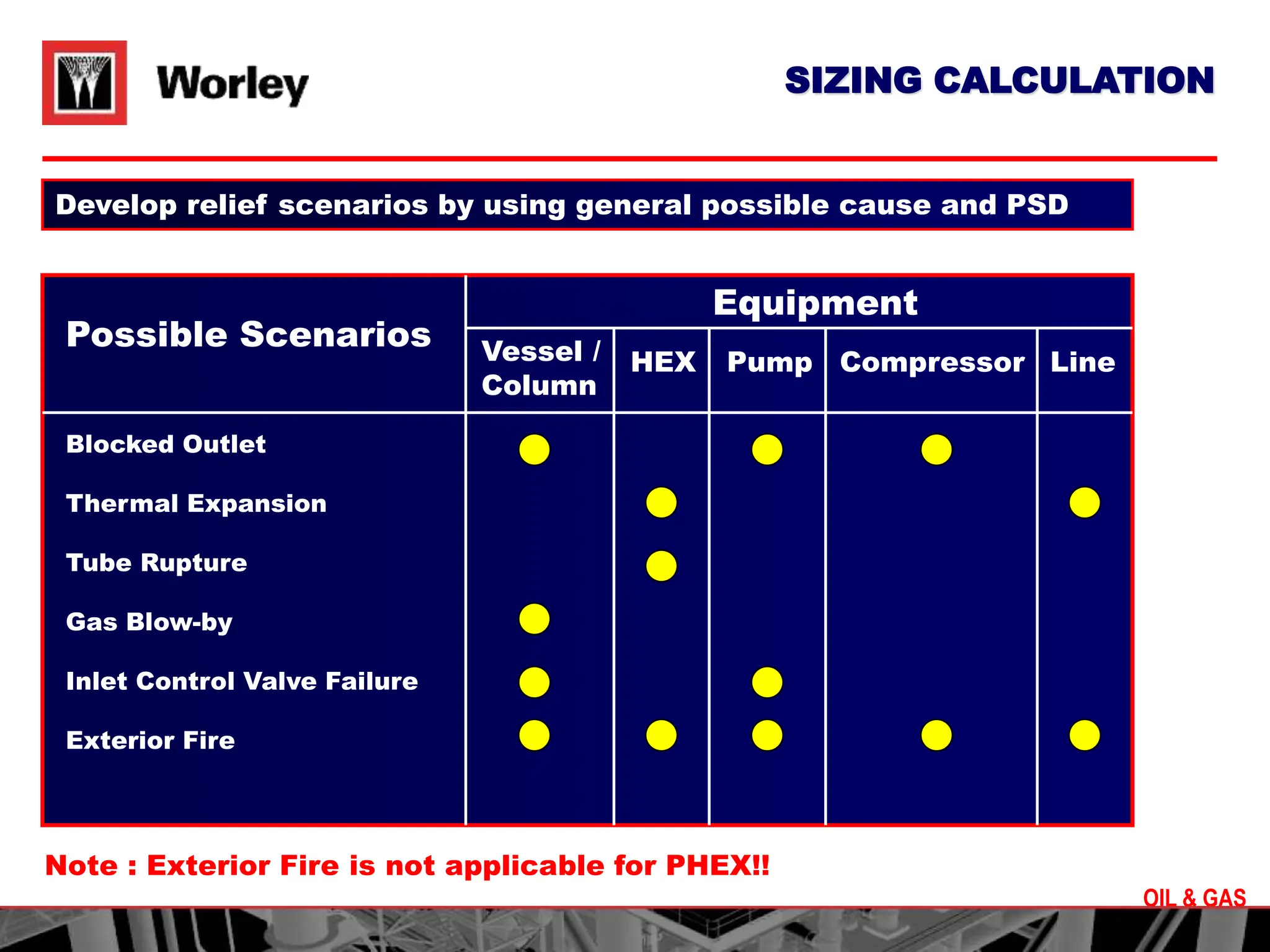 Worley

SIZING CALCULATION

Develop relief scenarios by using general possible cause and PSD

| Possible Scenarios | Equipment | | | | |
|---|---|---|---|---|---|
| | Vessel / Column | HEX | Pump | Compressor | Line |
| Blocked Outlet | ● | | ● | ● | |
| Thermal Expansion | | ● | | | ● |
| Tube Rupture | | ● | | | |
| Gas Blow-by | ● | | | | |
| Inlet Control Valve Failure | ● | | ● | | |
| Exterior Fire | ● | ● | ● | ● | ● |

Note : Exterior Fire is not applicable for PHEX!!

OIL & GAS